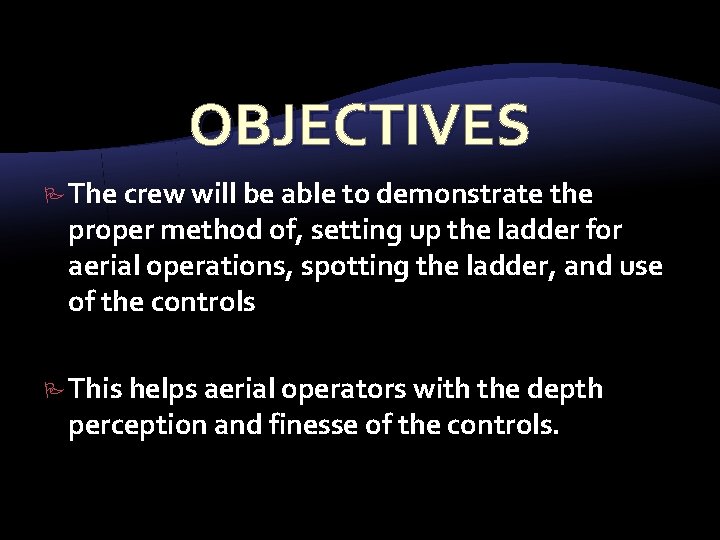 OBJECTIVES

The crew will be able to demonstrate the proper method of, setting up the ladder for aerial operations, spotting the ladder, and use of the controls

This helps aerial operators with the depth perception and finesse of the controls.